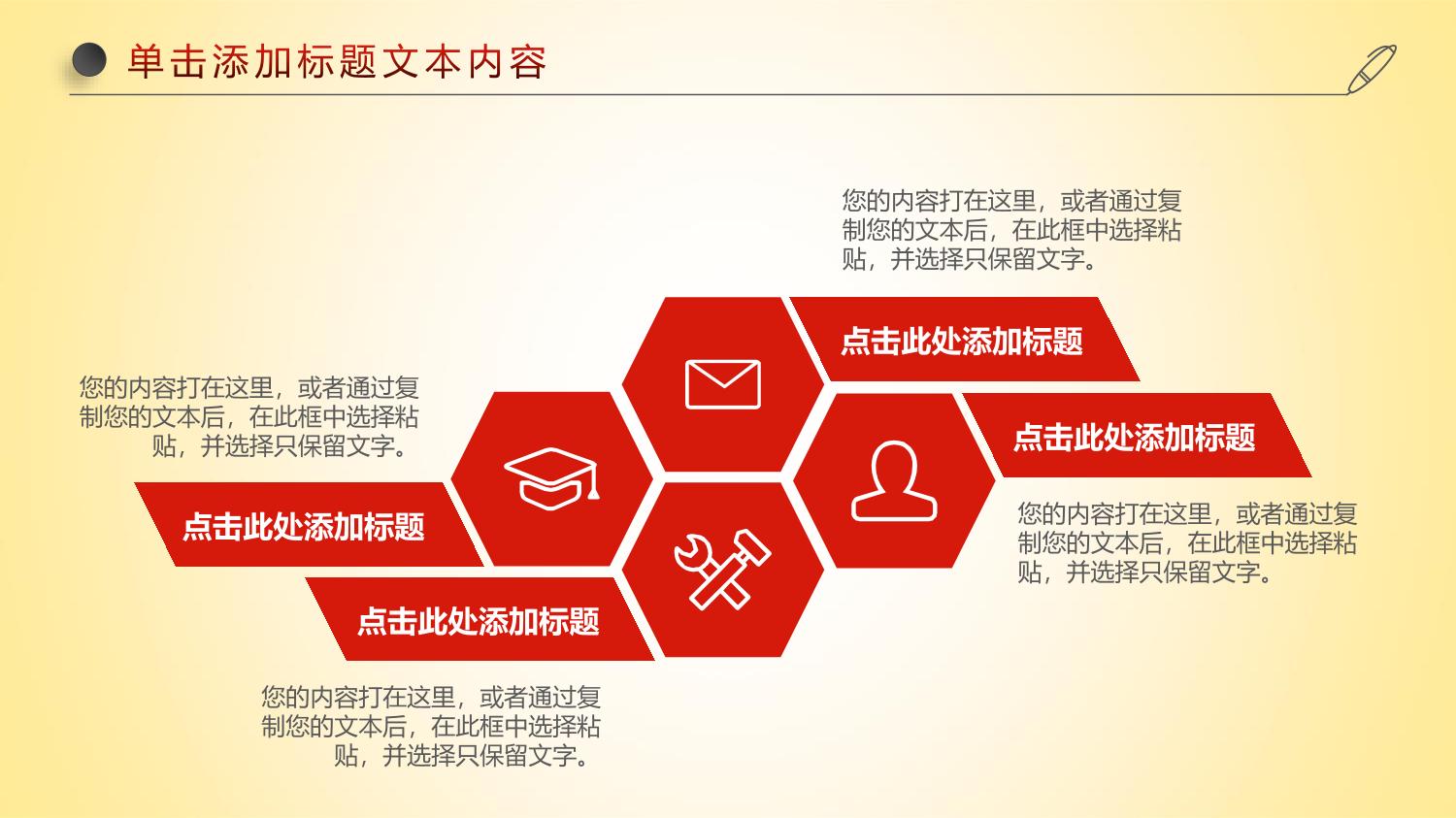 单击添加标题文本内容

您的内容打在这里，或者通过复制您的文本后，在此框中选择粘贴，并选择只保留文字。

点击此处添加标题

您的内容打在这里，或者通过复制您的文本后，在此框中选择粘贴，并选择只保留文字。

点击此处添加标题

点击此处添加标题

您的内容打在这里，或者通过复制您的文本后，在此框中选择粘贴，并选择只保留文字。

点击此处添加标题

您的内容打在这里，或者通过复制您的文本后，在此框中选择粘贴，并选择只保留文字。